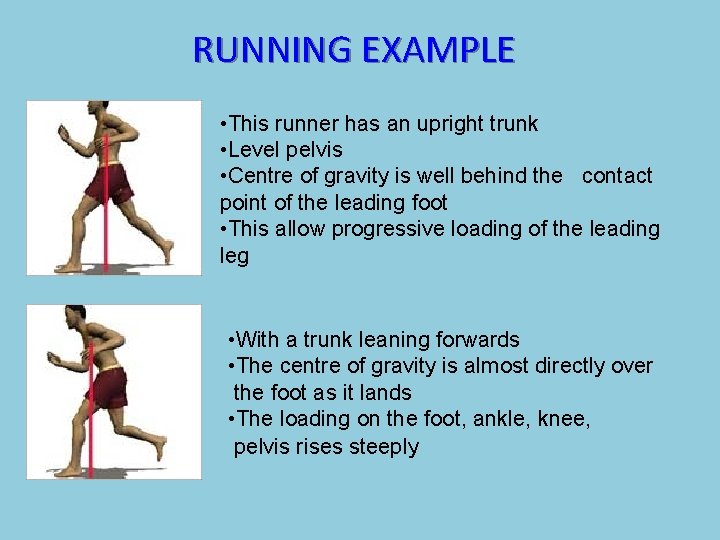 RUNNING EXAMPLE

•This runner has an upright trunk
•Level pelvis
•Centre of gravity is well behind the contact point of the leading foot
•This allow progressive loading of the leading leg

•With a trunk leaning forwards
•The centre of gravity is almost directly over the foot as it lands
•The loading on the foot, ankle, knee, pelvis rises steeply